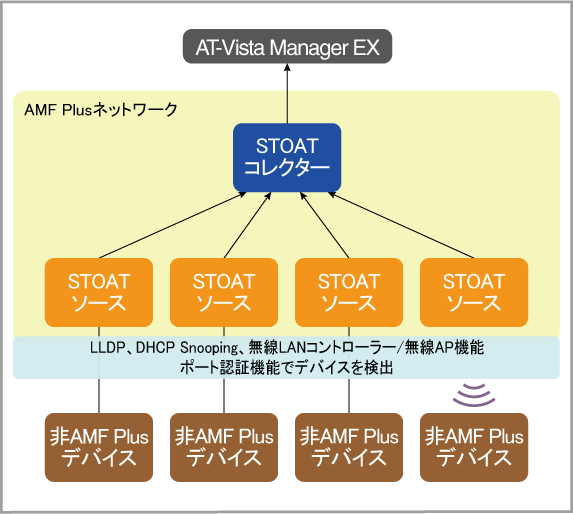 AT-Vista Manager EX

AMF Plusネットワーク

STOAT
コレクター

STOAT
ソース

STOAT
ソース

STOAT
ソース

STOAT
ソース

LLDP、DHCP Snooping、無線LANコントローラー/無線AP機能
ポート認証機能でデバイスを検出

非AMF Plus
デバイス

非AMF Plus
デバイス

非AMF Plus
デバイス

非AMF Plus
デバイス